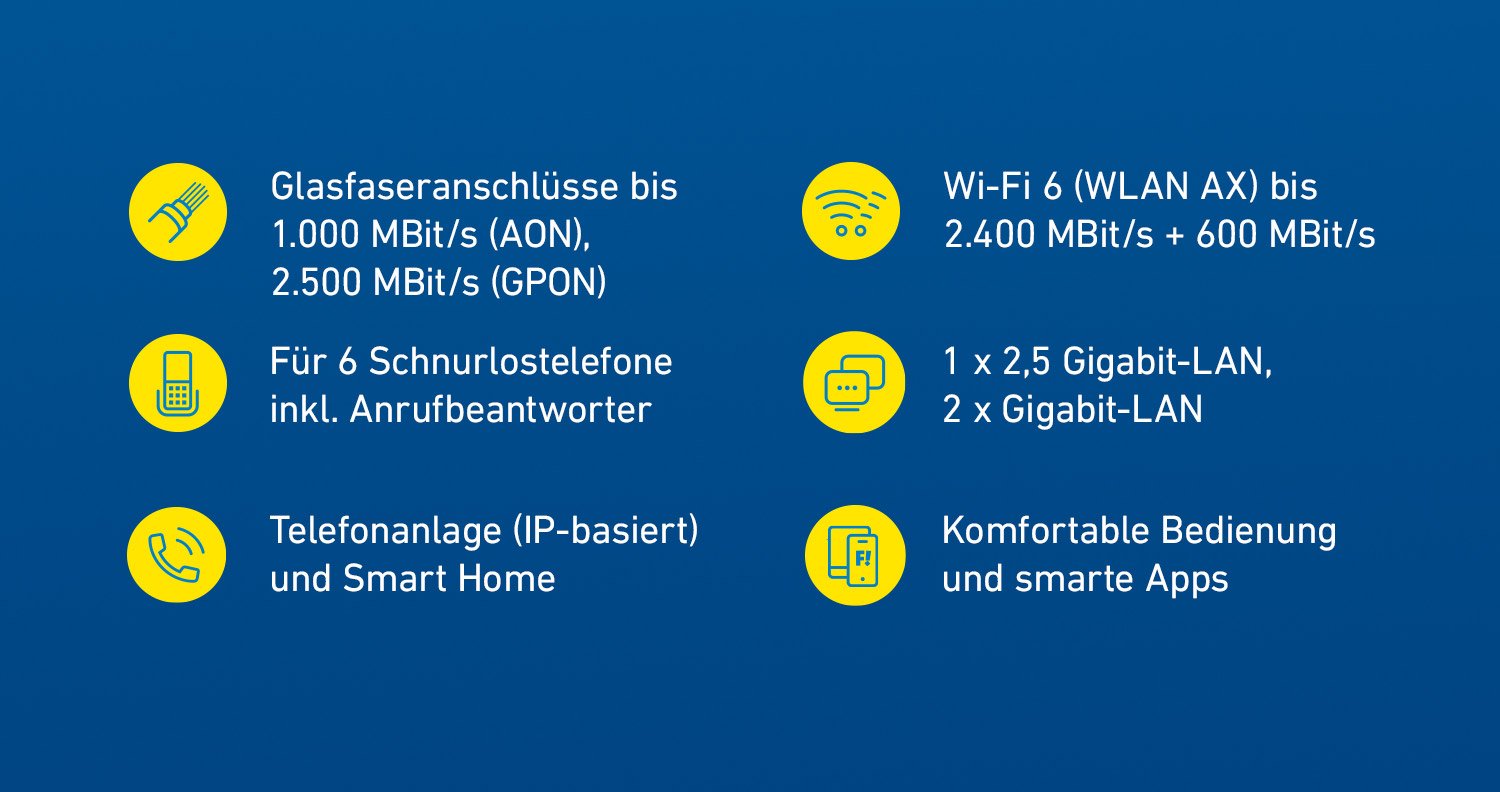 Glasfaseranschlüsse bis 1.000 MBit/s (AON), 2.500 MBit/s (GPON)

Für 6 Schnurlostelefone inkl. Anrufbeantworter

Telefonanlage (IP-basiert) und Smart Home

Wi-Fi 6 (WLAN AX) bis 2.400 MBit/s + 600 MBit/s

1 x 2,5 Gigabit-LAN, 2 x Gigabit-LAN

F!

Komfortable Bedienung und smarte Apps